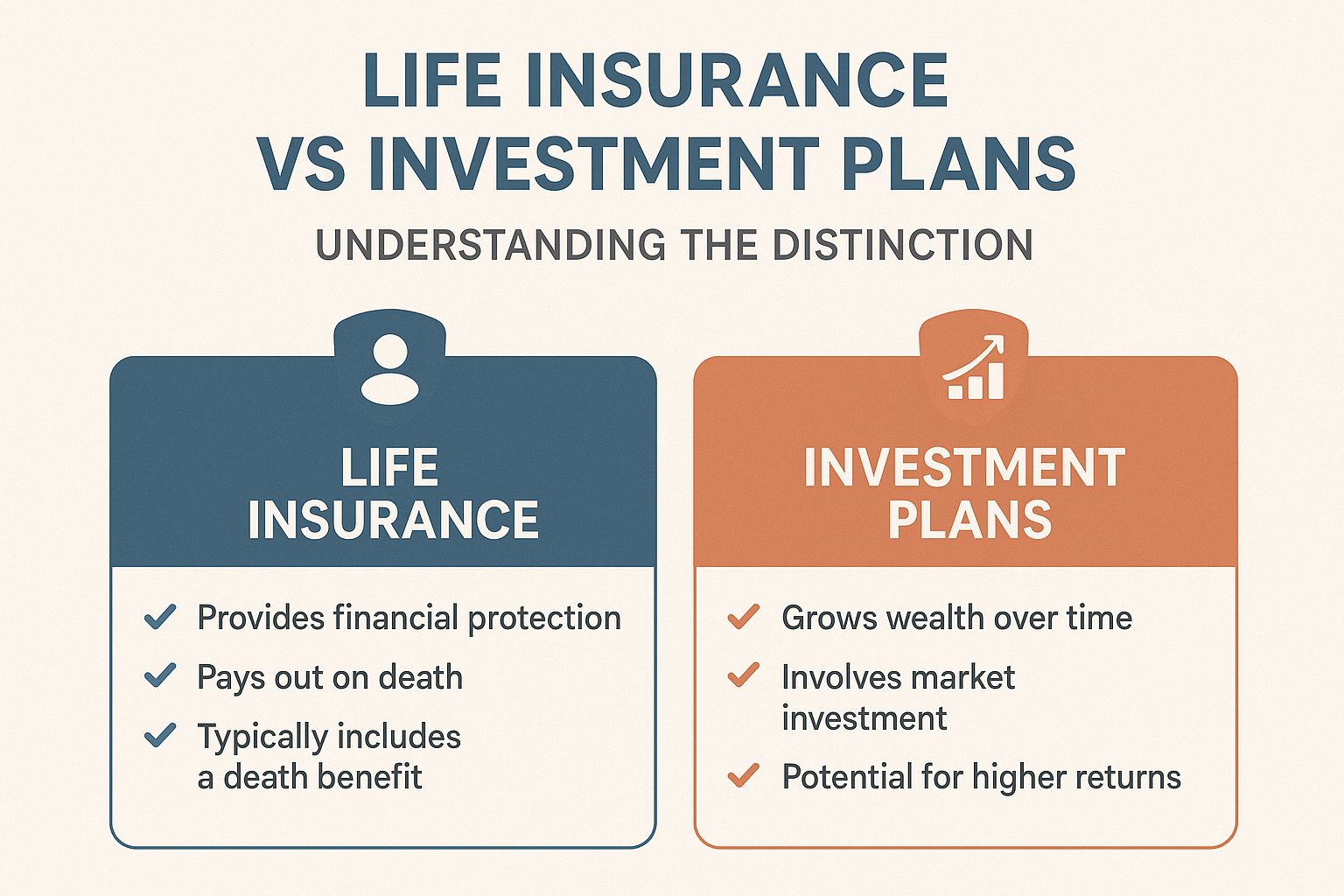 LIFE INSURANCE VS INVESTMENT PLANS

UNDERSTANDING THE DISTINCTION

LIFE INSURANCE

✓ Provides financial protection
✓ Pays out on death
✓ Typically includes a death benefit

INVESTMENT PLANS

✓ Grows wealth over time
✓ Involves market investment
✓ Potential for higher returns